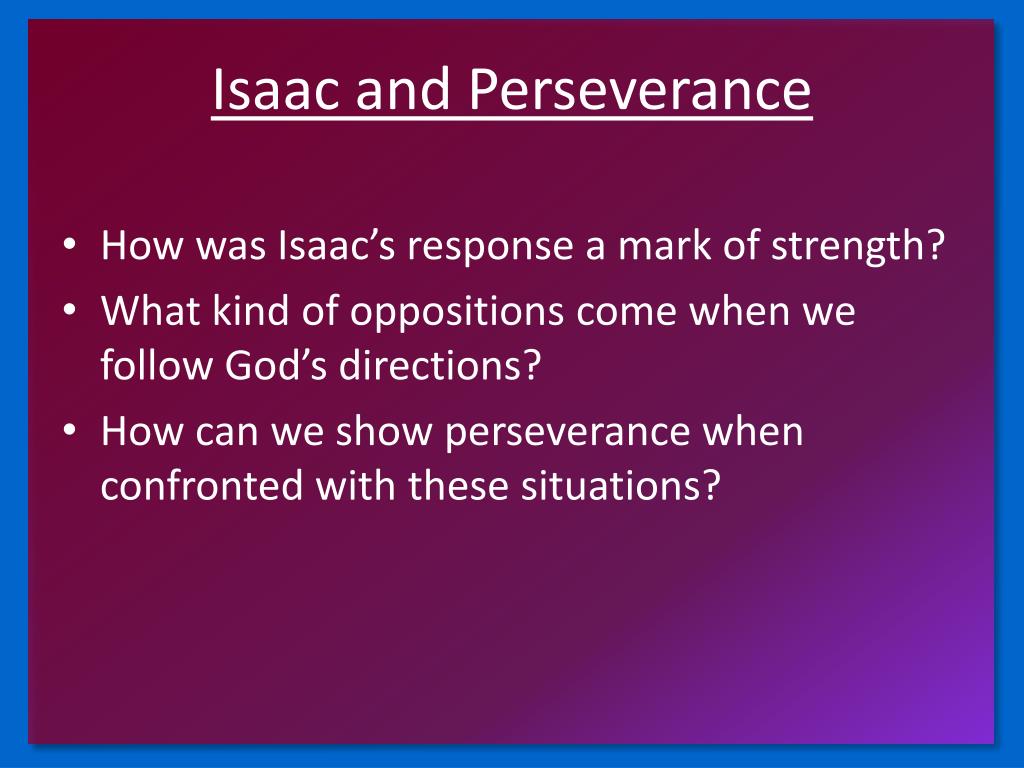 Isaac and Perseverance

• How was Isaac’s response a mark of strength?
• What kind of oppositions come when we follow God’s directions?
• How can we show perseverance when confronted with these situations?